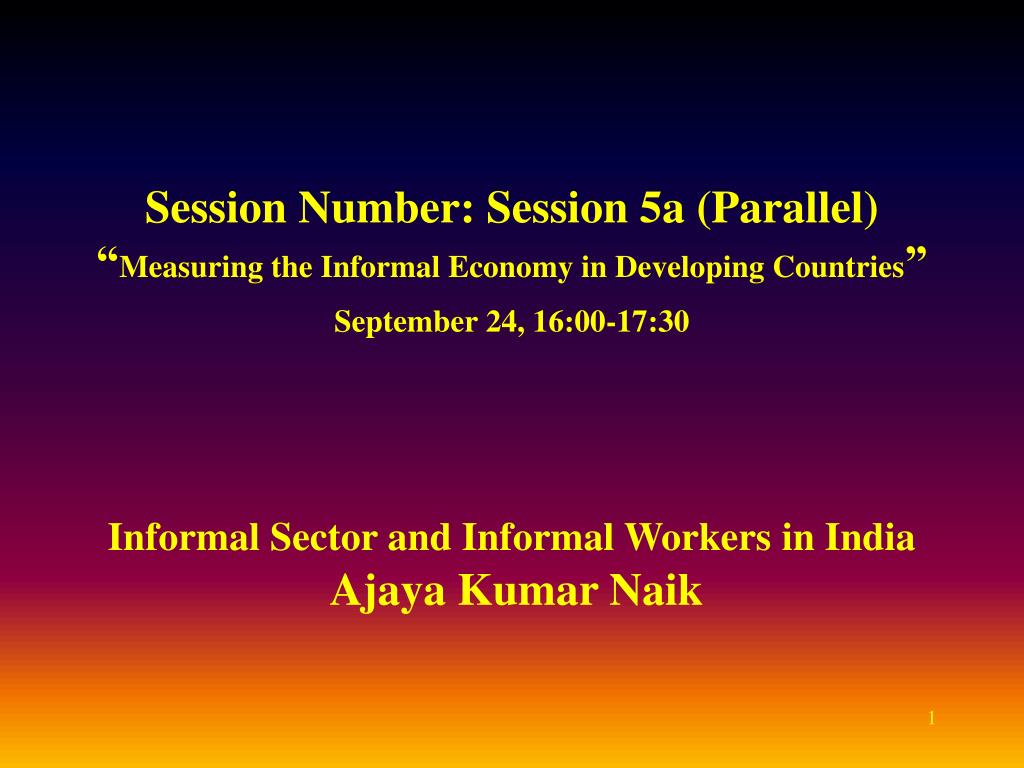 Session Number: Session 5a (Parallel)
“Measuring the Informal Economy in Developing Countries”
September 24, 16:00-17:30

Informal Sector and Informal Workers in India
Ajaya Kumar Naik

1